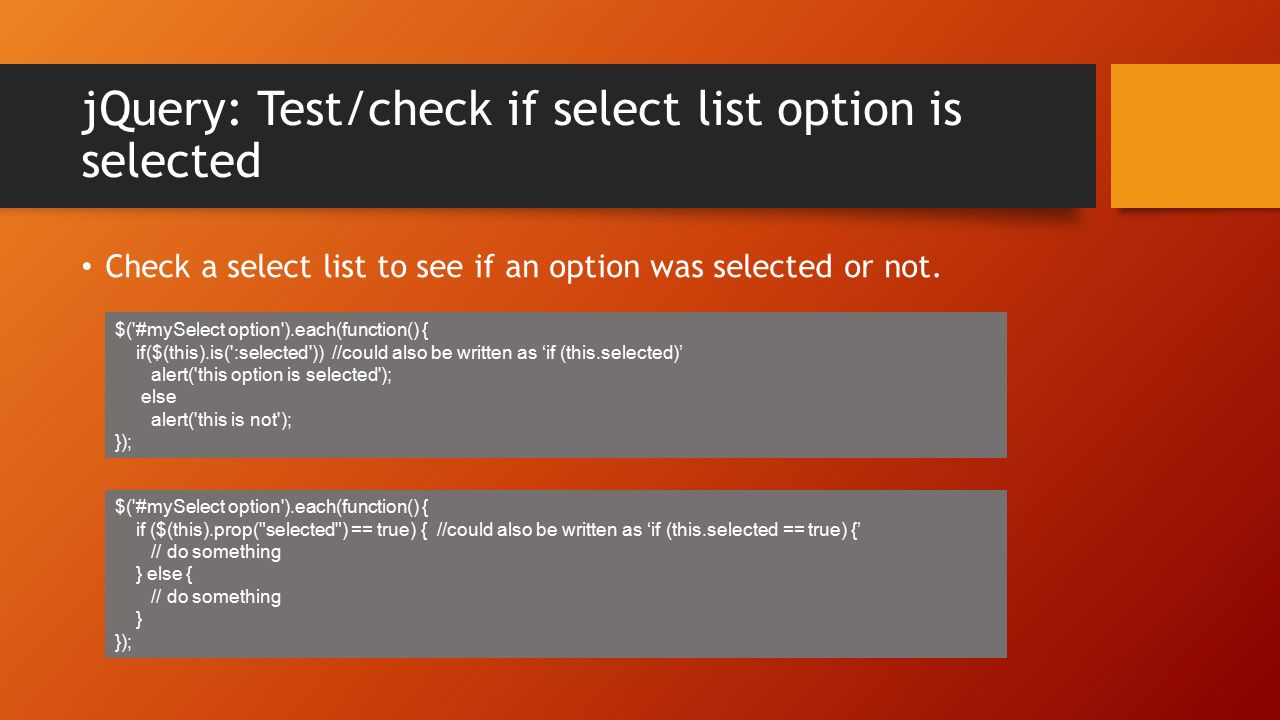 jQuery: Test/check if select list option is selected

• Check a select list to see if an option was selected or not.

$('#mySelect option').each(function() {
 if($(this).is(':selected')) //could also be written as ‘if (this.selected)’
 alert('this option is selected');
 else
 alert('this is not');
});

$('#mySelect option').each(function() {
 if ($(this).prop("selected") == true) { //could also be written as ‘if (this.selected == true) {’
 // do something
 } else {
 // do something
 }
});